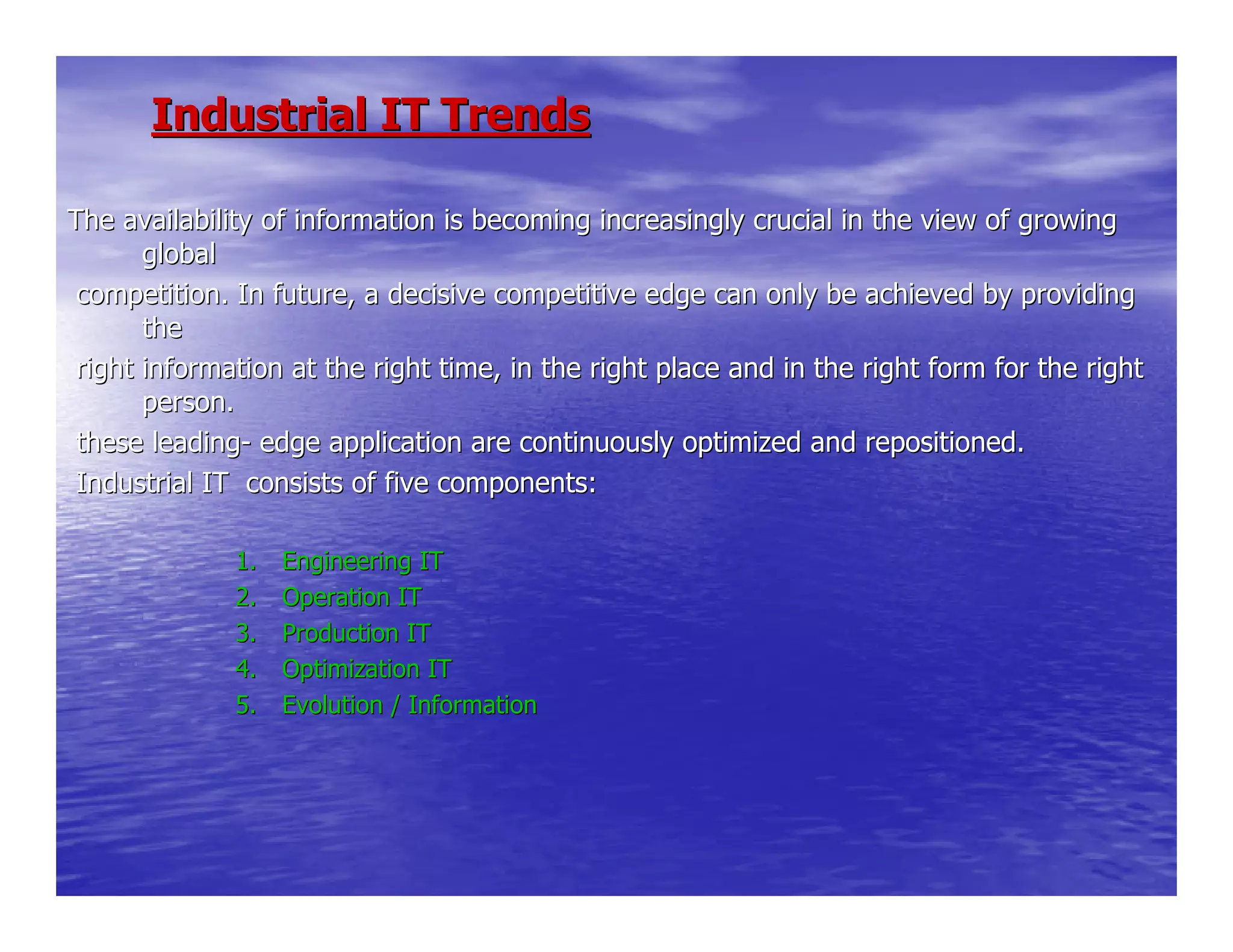 Industrial IT Trends

The availability of information is becoming increasingly crucial in the view of growing global
competition. In future, a decisive competitive edge can only be achieved by providing the
right information at the right time, in the right place and in the right form for the right person.
these leading- edge application are continuously optimized and repositioned.
Industrial IT consists of five components:

1. Engineering IT
2. Operation IT
3. Production IT
4. Optimization IT
5. Evolution / Information